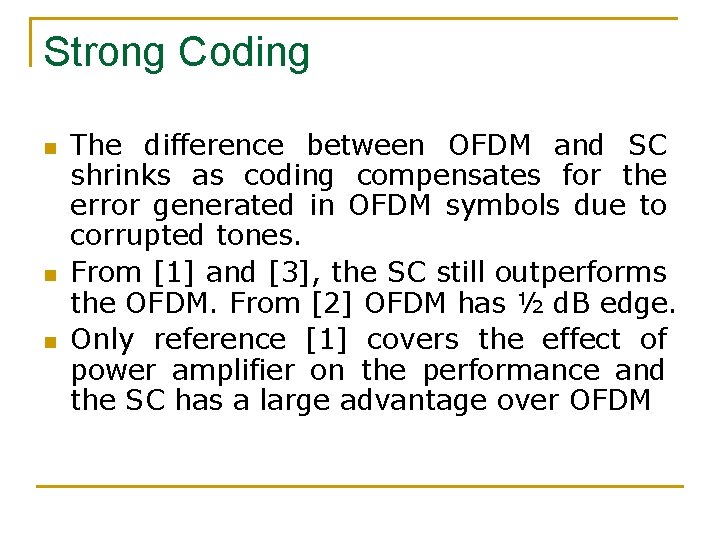 Strong Coding

- The difference between OFDM and SC shrinks as coding compensates for the error generated in OFDM symbols due to corrupted tones.
- From [1] and [3], the SC still outperforms the OFDM. From [2] OFDM has ½ dB edge.
- Only reference [1] covers the effect of power amplifier on the performance and the SC has a large advantage over OFDM